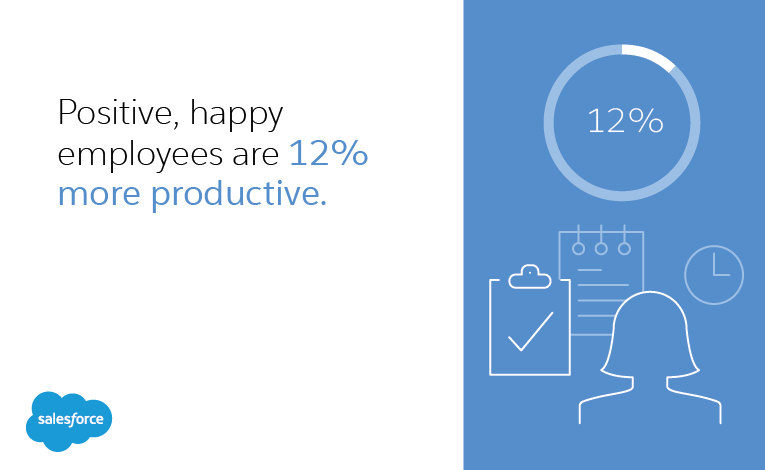 Positive, happy employees are 12% more productive.

salesforce

12%